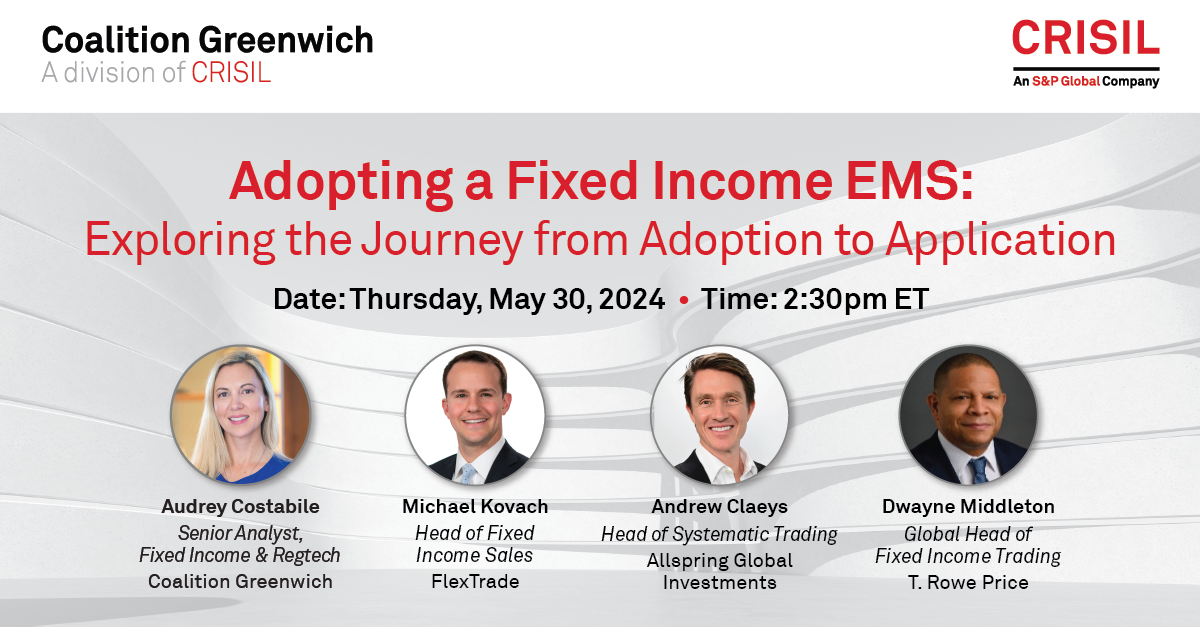 Coalition Greenwich
A division of CRISIL

CRISIL
An S&P Global Company

Adopting a Fixed Income EMS:
Exploring the Journey from Adoption to Application

Date: Thursday, May 30, 2024 • Time: 2:30pm ET

Audrey Costabile
Senior Analyst, Fixed Income & Regtech
Coalition Greenwich

Michael Kovach
Head of Fixed Income Sales
FlexTrade

Andrew Claeys
Head of Systematic Trading
Allspring Global Investments

Dwayne Middleton
Global Head of Fixed Income Trading
T. Rowe Price